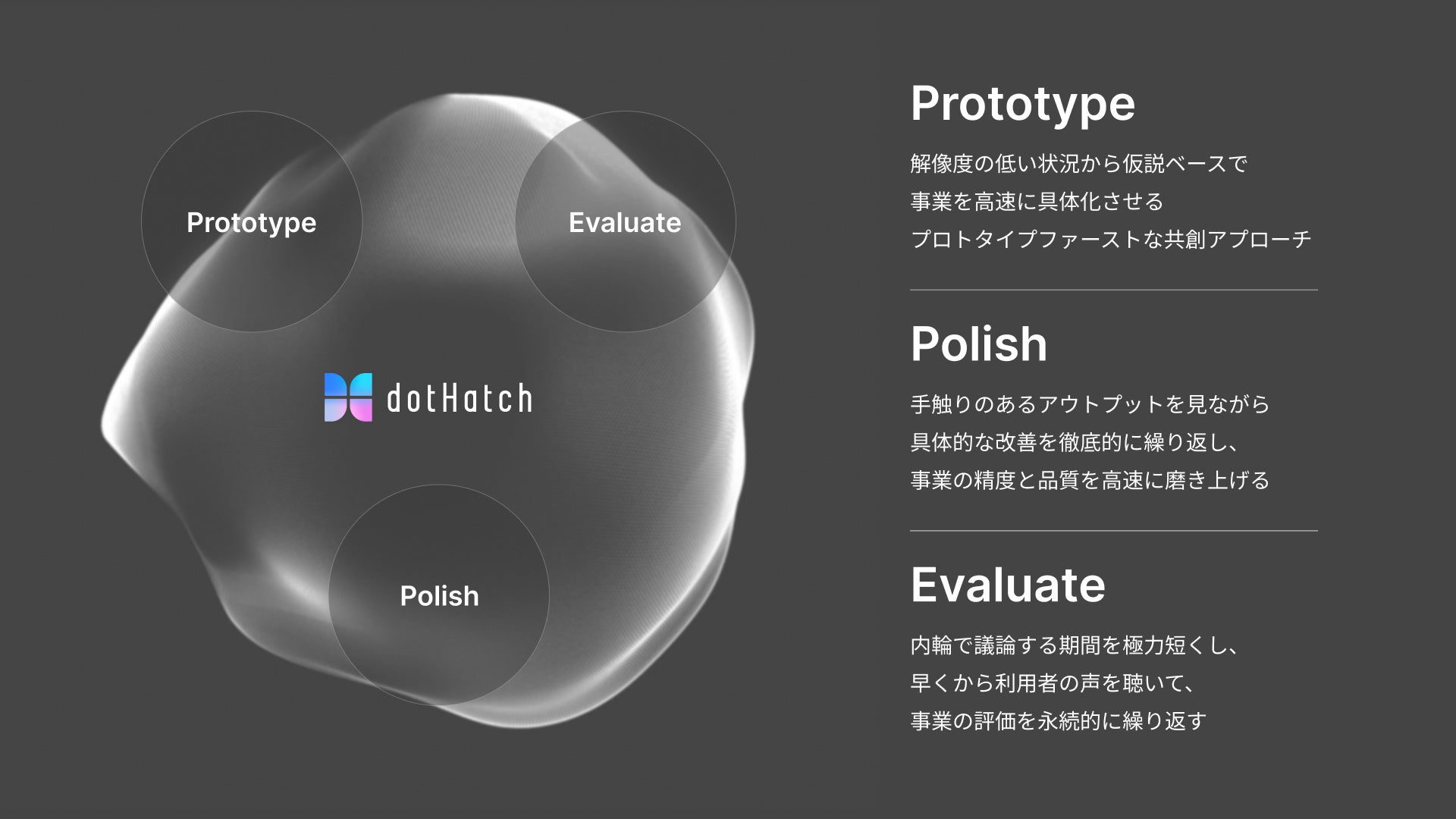 Prototype

Evaluate

dotHatch

Polish

Prototype

解像度の低い状況から仮説ベースで
事業を高速に具体化させる
プロトタイプファーストな共創アプローチ

Polish

手触りのあるアウトプットを見ながら
具体的な改善を徹底的に繰り返し、
事業の精度と品質を高速に磨き上げる

Evaluate

内輪で議論する期間を極力短くし、
早くから利用者の声を聴いて、
事業の評価を永続的に繰り返す